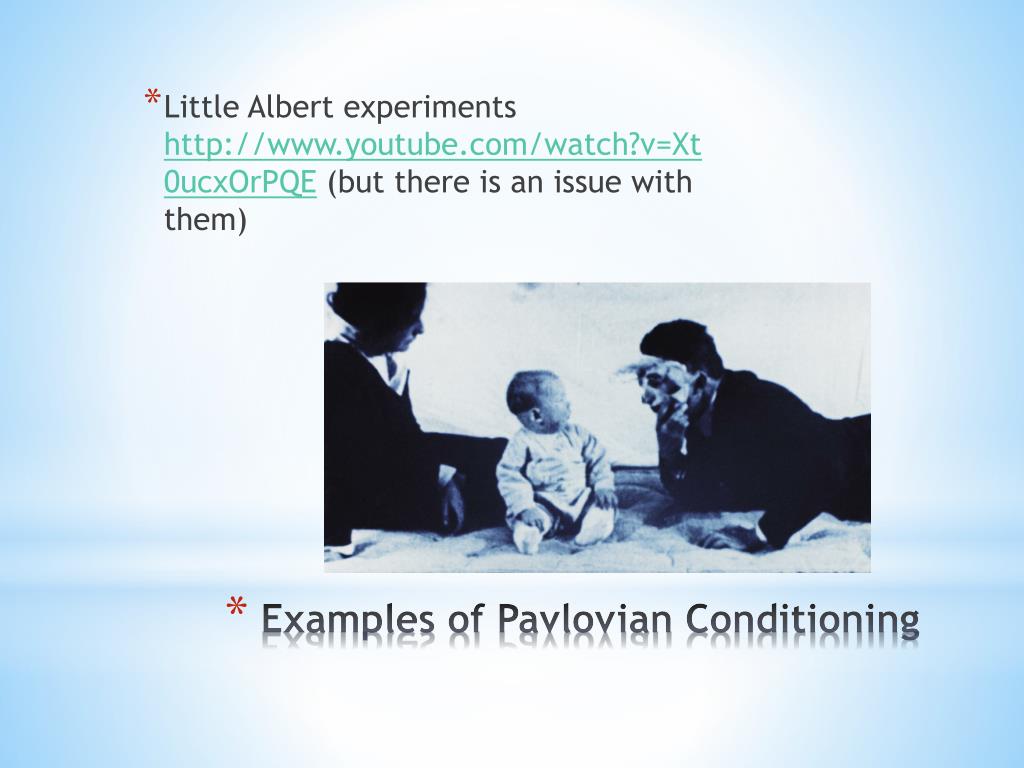 * Little Albert experiments http://www.youtube.com/watch?v=Xt0ucxOrPQE (but there is an issue with them)

* Examples of Pavlovian Conditioning